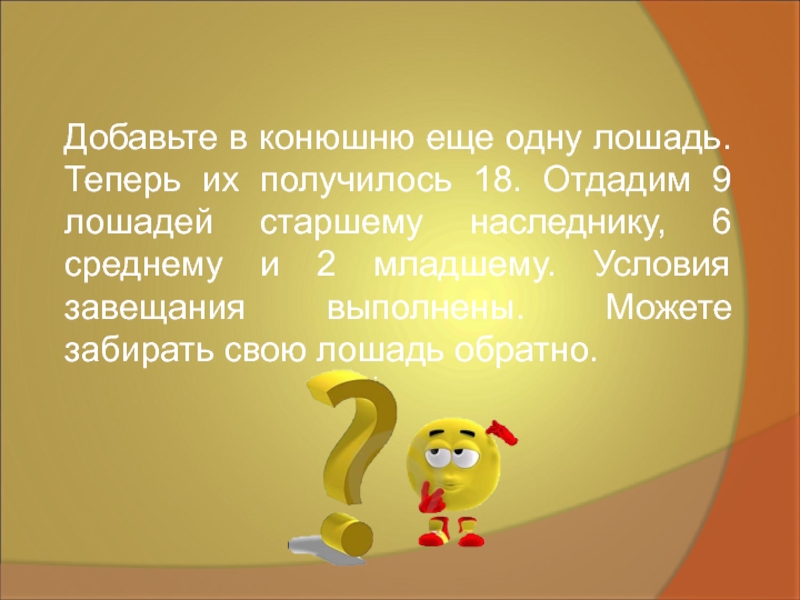 Добавьте в конюшню еще одну лошадь. Теперь их получилось 18. Отдадим 9 лошадей старшему наследнику, 6 среднему и 2 младшему. Условия завещания выполнены. Можете забирать свою лошадь обратно.